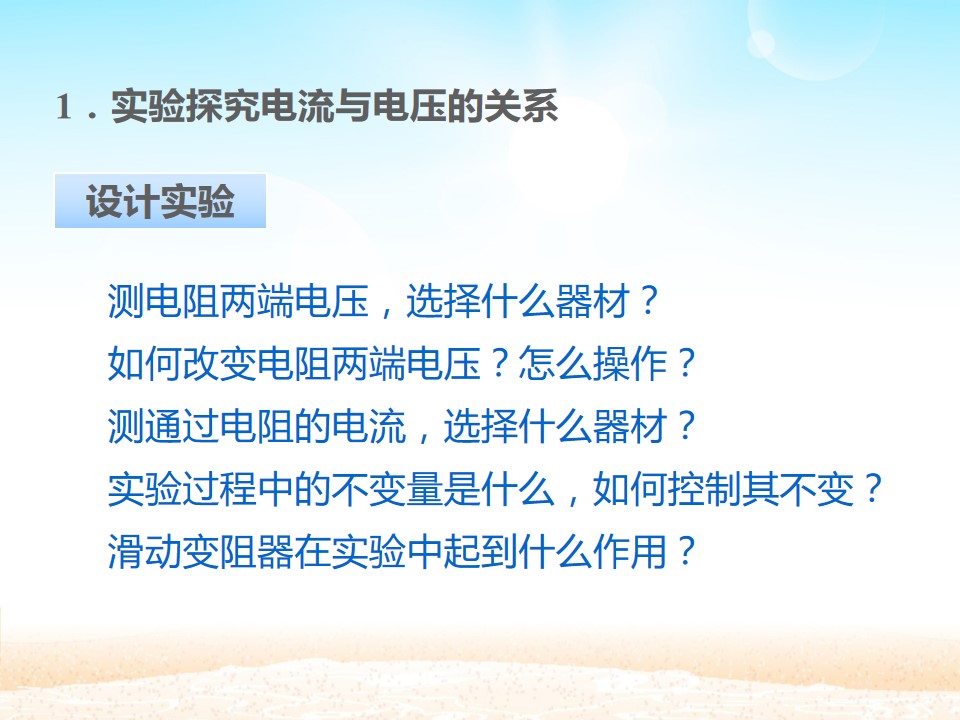 1．实验探究电流与电压的关系

设计实验

测电阻两端电压，选择什么器材？

如何改变电阻两端电压？怎么操作？

测通过电阻的电流，选择什么器材？

实验过程中的不变量是什么，如何控制其不变？

滑动变阻器在实验中起到什么作用？